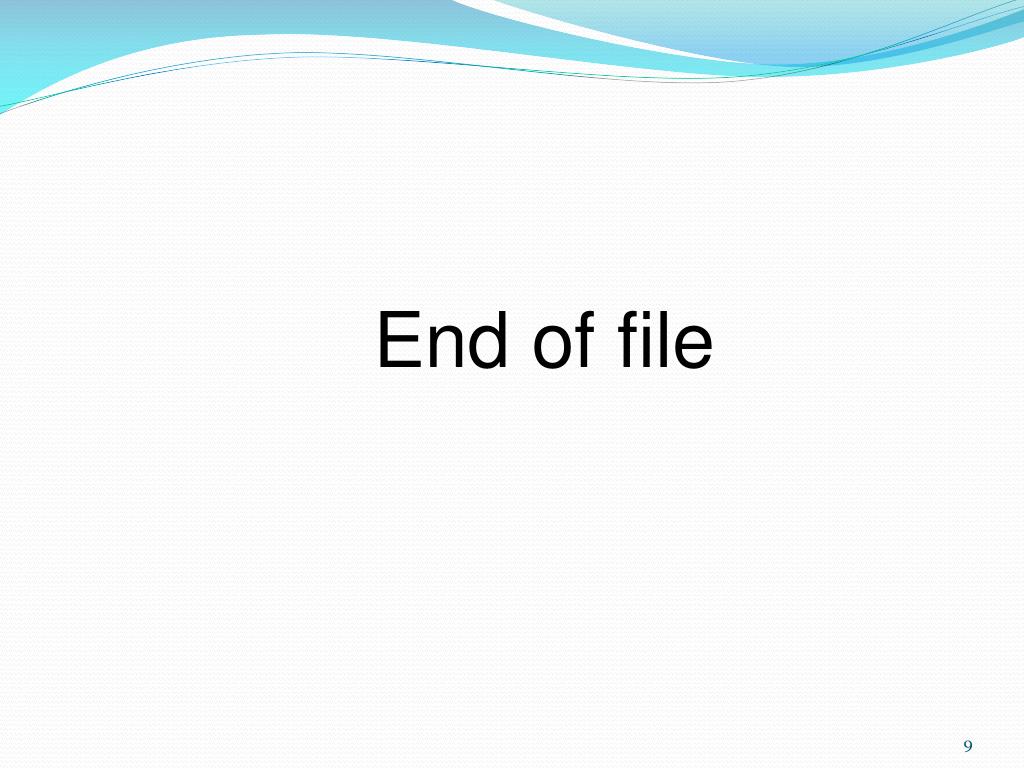 End of file

9